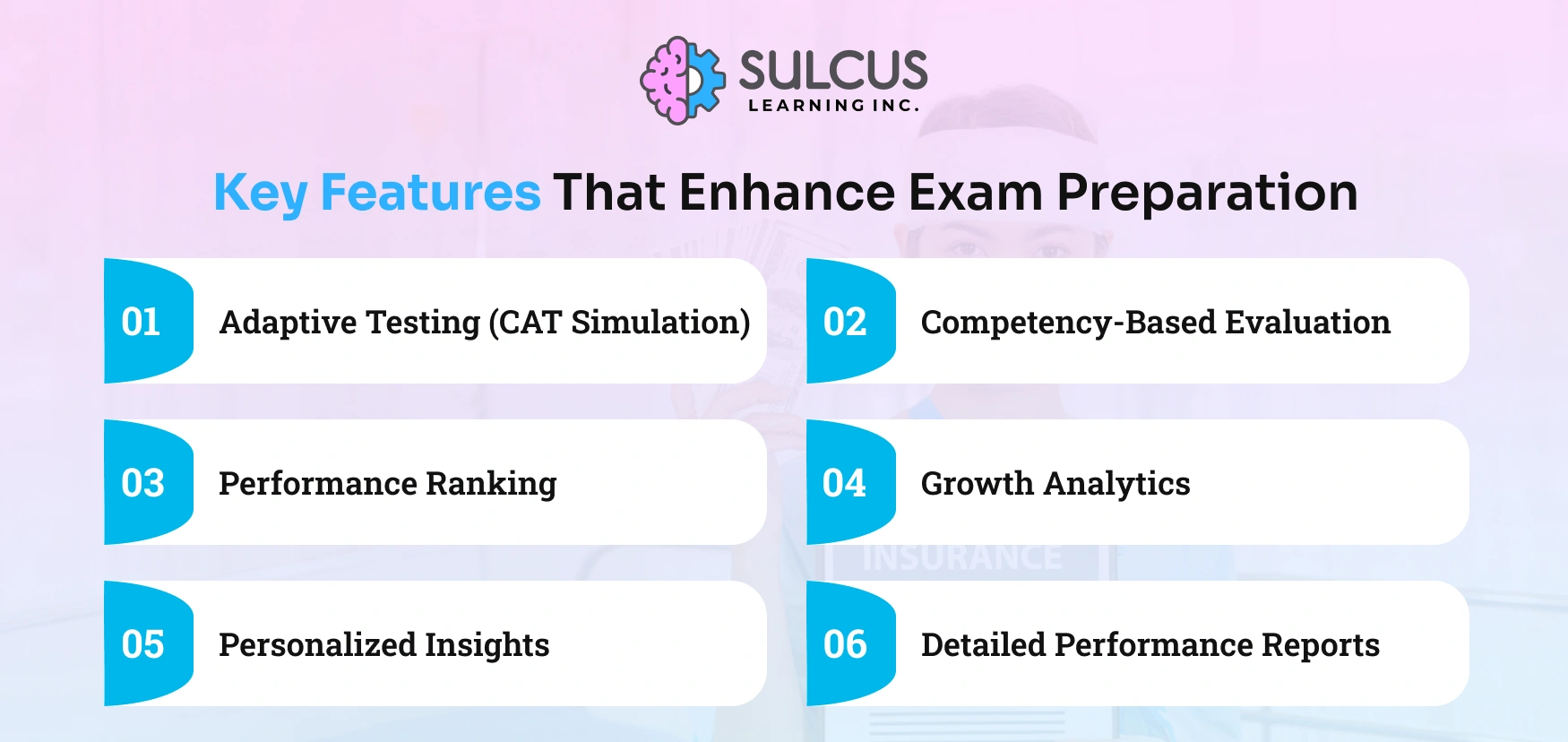 SULCUS
LEARNING INC.

Key Features That Enhance Exam Preparation

01 Adaptive Testing (CAT Simulation)

02 Competency-Based Evaluation

03 Performance Ranking

04 Growth Analytics

INSURANCE

05 Personalized Insights

06 Detailed Performance Reports